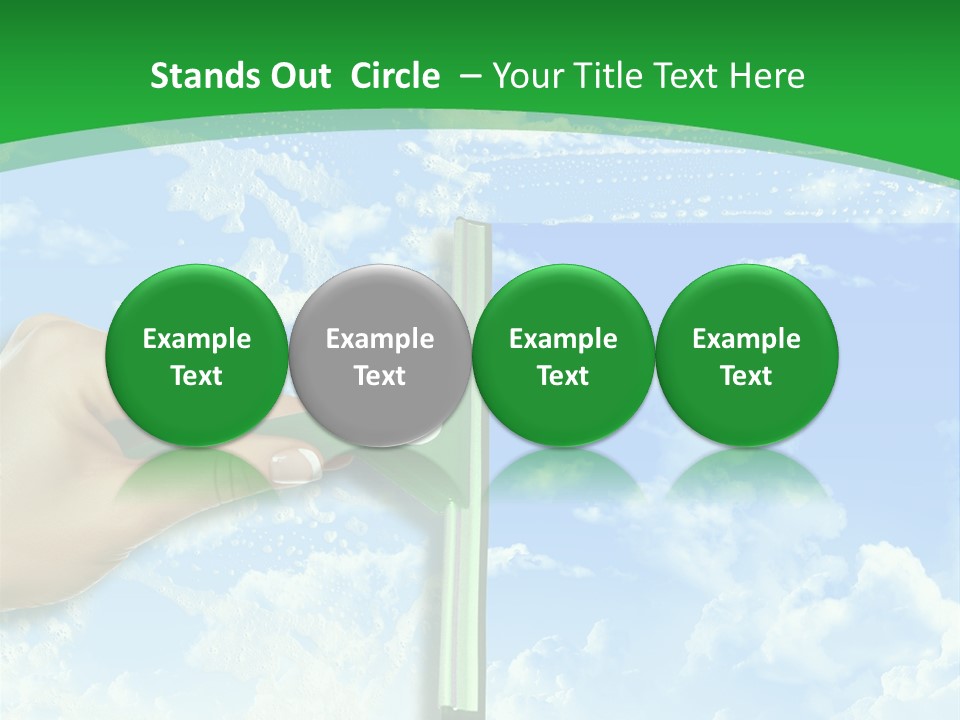 Stands Out Circle – Your Title Text Here

Example Text

Example Text

Example Text

Example Text